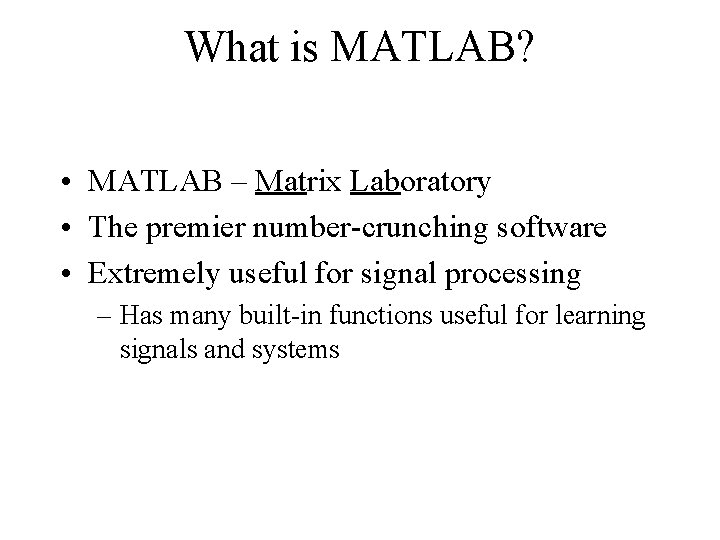 What is MATLAB?

• MATLAB – Matrix Laboratory
• The premier number-crunching software
• Extremely useful for signal processing
– Has many built-in functions useful for learning signals and systems